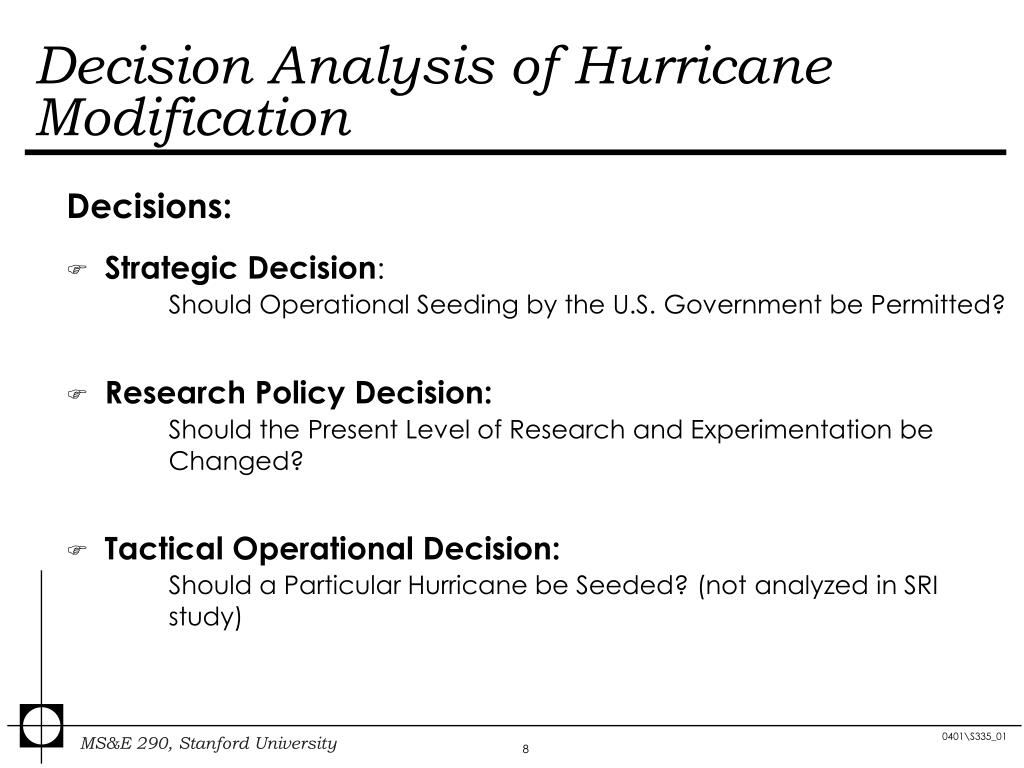 Decision Analysis of Hurricane Modification

Decisions:

Strategic Decision:
Should Operational Seeding by the U.S. Government be Permitted?

Research Policy Decision:
Should the Present Level of Research and Experimentation be Changed?

Tactical Operational Decision:
Should a Particular Hurricane be Seeded? (not analyzed in SRI study)

MS&E 290, Stanford University

8

0401\S335_01